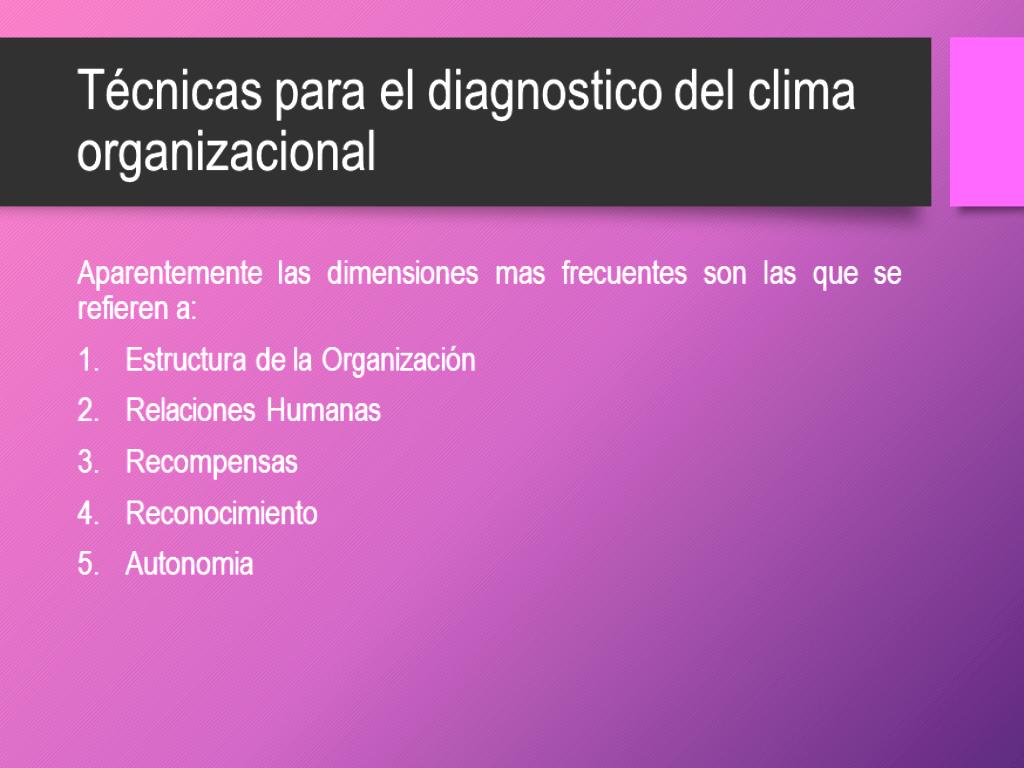 Técnicas para el diagnostico del clima organizacional

Aparentemente las dimensiones mas frecuentes son las que se refieren a:

1. Estructura de la Organización
2. Relaciones Humanas
3. Recompensas
4. Reconocimiento
5. Autonomia